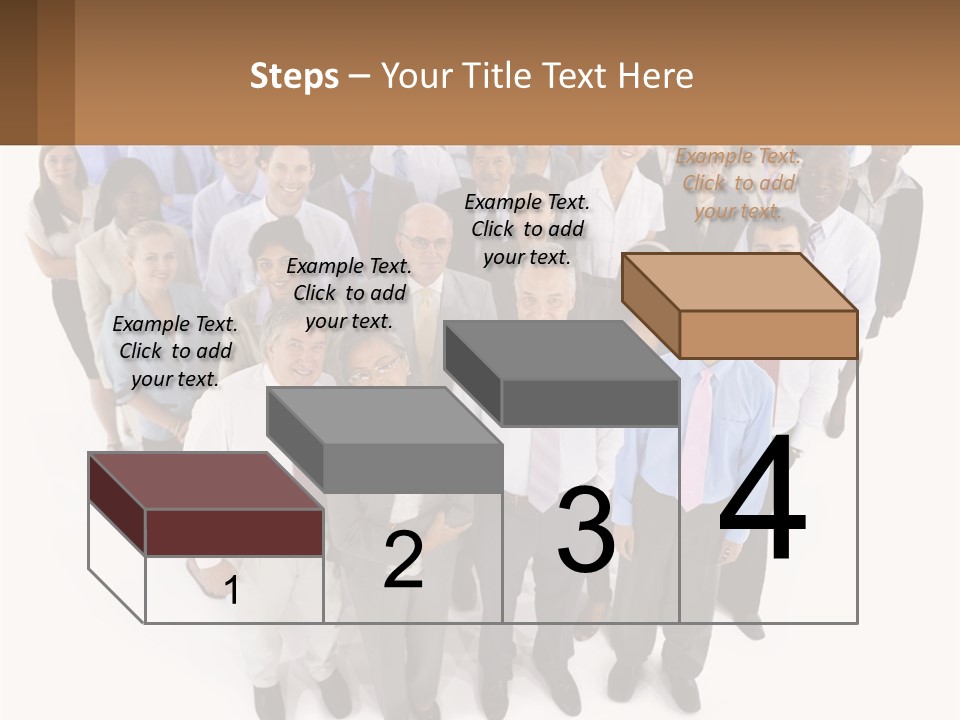 Steps – Your Title Text Here

Example Text. Click to add your text.

Example Text. Click to add your text.

Example Text. Click to add your text.

Example Text. Click to add your text.

1

2

3

4